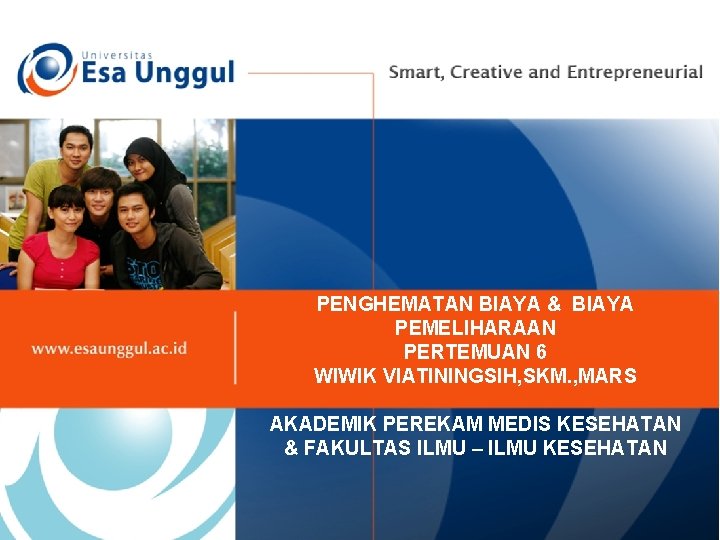 Universitas
Esa Unggul

Smart, Creative and Entrepreneurial

www.esaunggul.ac.id

PENGHEMATAN BIAYA & BIAYA PEMELIHARAAN
PERTEMUAN 6
WIWIK VIATININGSIH,SKM.,MARS

AKADEMIK PEREKAM MEDIS KESEHATAN & FAKULTAS ILMU – ILMU KESEHATAN